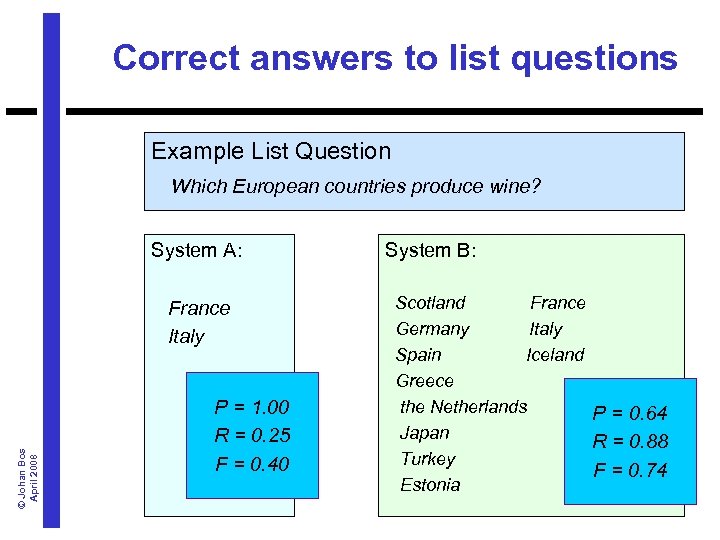 Correct answers to list questions

Example List Question

Which European countries produce wine?

System A:

France
Italy

P = 1.00
R = 0.25
F = 0.40

System B:

Scotland
Germany
Spain
Greece
the Netherlands
Japan
Turkey
Estonia

France
Italy
Iceland

P = 0.64
R = 0.88
F = 0.74

© Johan Bos
April 2008